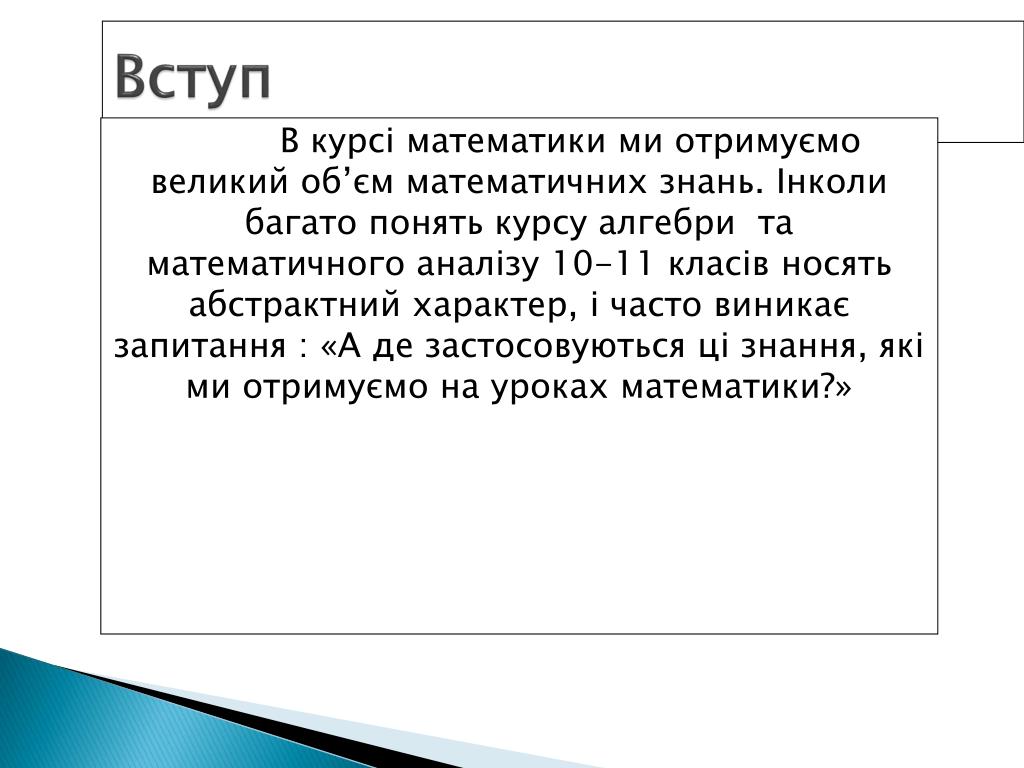 Вступ

В курсі математики ми отримуємо великий об’єм математичних знань. Інколи багато понять курсу алгебри та математичного аналізу 10-11 класів носять абстрактний характер, і часто виникає запитання : «А де застосовуються ці знання, які ми отримуємо на уроках математики?»